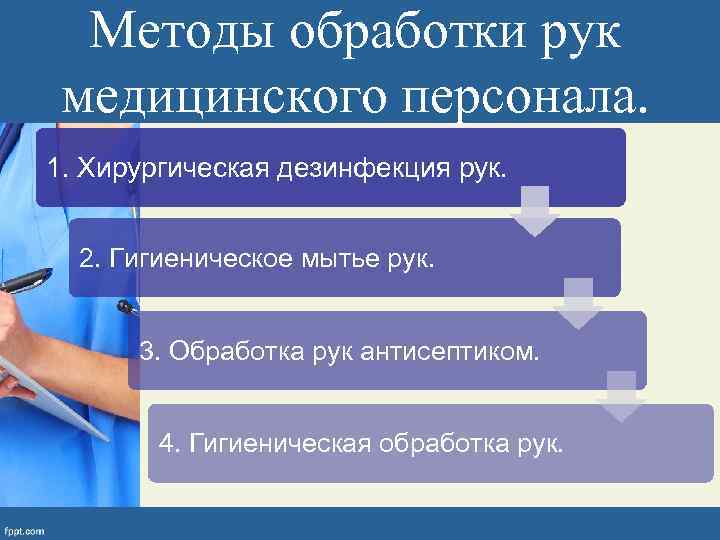 Методы обработки рук медицинского персонала.

1. Хирургическая дезинфекция рук.

2. Гигиеническое мытье рук.

3. Обработка рук антисептиком.

4. Гигиеническая обработка рук.

fppt.com